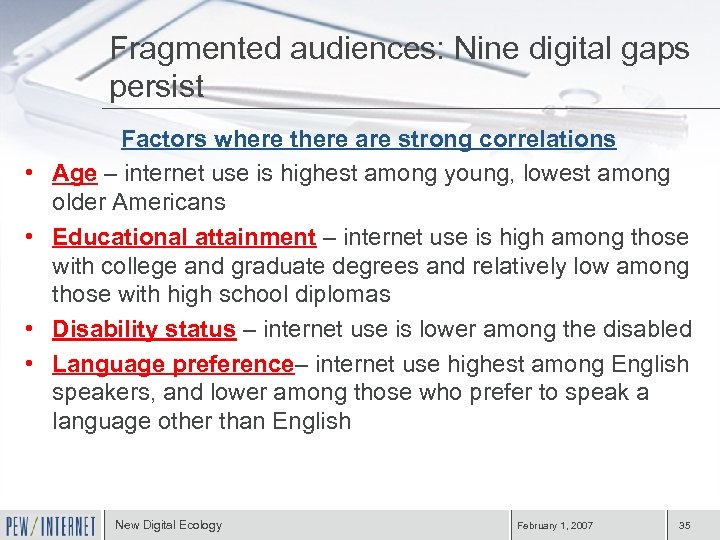 Fragmented audiences: Nine digital gaps persist

Factors where there are strong correlations

• Age – internet use is highest among young, lowest among older Americans

• Educational attainment – internet use is high among those with college and graduate degrees and relatively low among those with high school diplomas

• Disability status – internet use is lower among the disabled

• Language preference– internet use highest among English speakers, and lower among those who prefer to speak a language other than English

PEW/INTERNET New Digital Ecology February 1, 2007 35